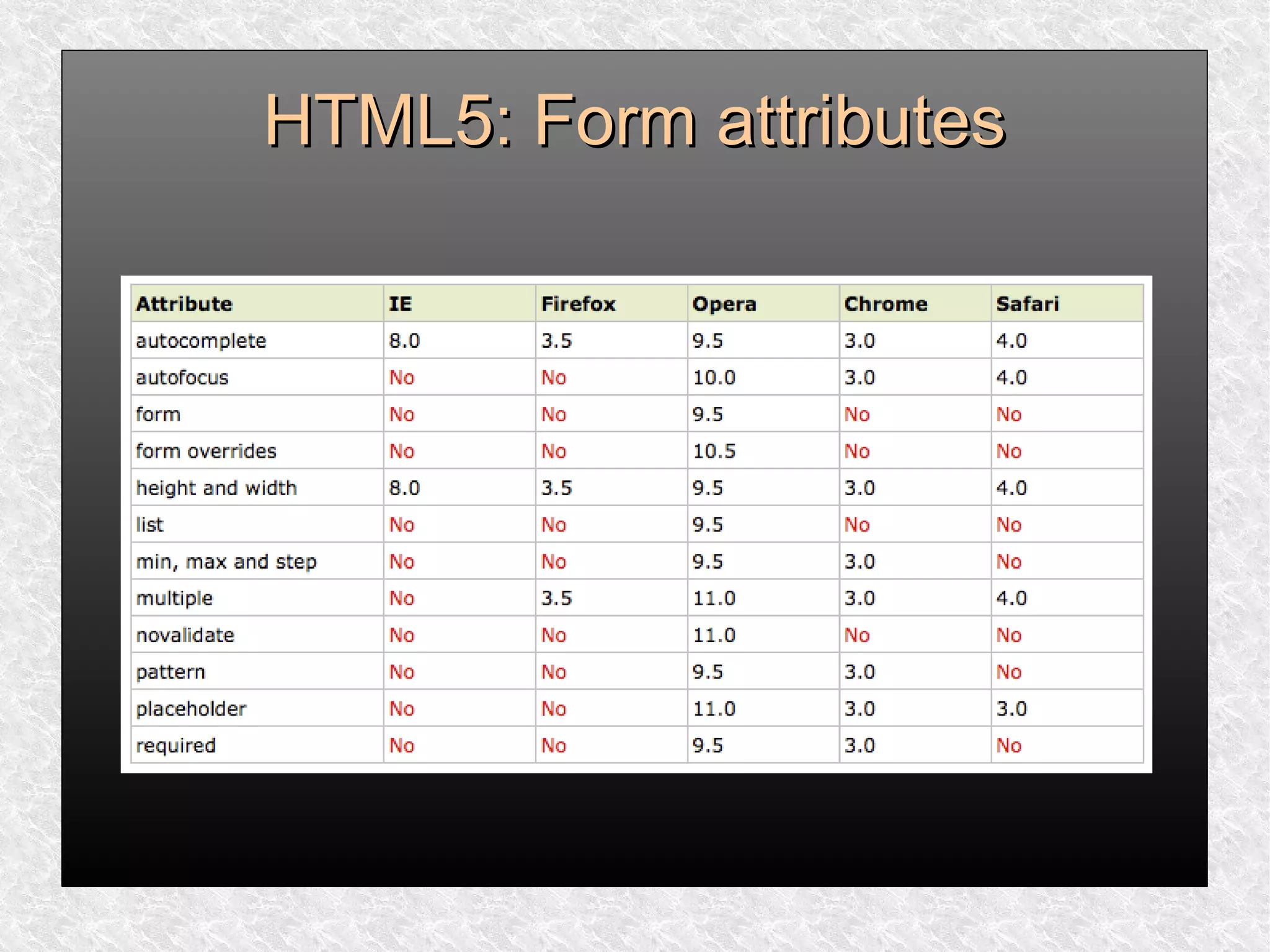 HTML5: Form attributes

| Attribute | IE | Firefox | Opera | Chrome | Safari |
|---|---|---|---|---|---|
| autocomplete | 8.0 | 3.5 | 9.5 | 3.0 | 4.0 |
| autofocus | No | No | 10.0 | 3.0 | 4.0 |
| form | No | No | 9.5 | No | No |
| form overrides | No | No | 10.5 | No | No |
| height and width | 8.0 | 3.5 | 9.5 | 3.0 | 4.0 |
| list | No | No | 9.5 | No | No |
| min, max and step | No | No | 9.5 | 3.0 | No |
| multiple | No | 3.5 | 11.0 | 3.0 | 4.0 |
| novalidate | No | No | 11.0 | No | No |
| pattern | No | No | 9.5 | 3.0 | No |
| placeholder | No | No | 11.0 | 3.0 | 3.0 |
| required | No | No | 9.5 | 3.0 | No |